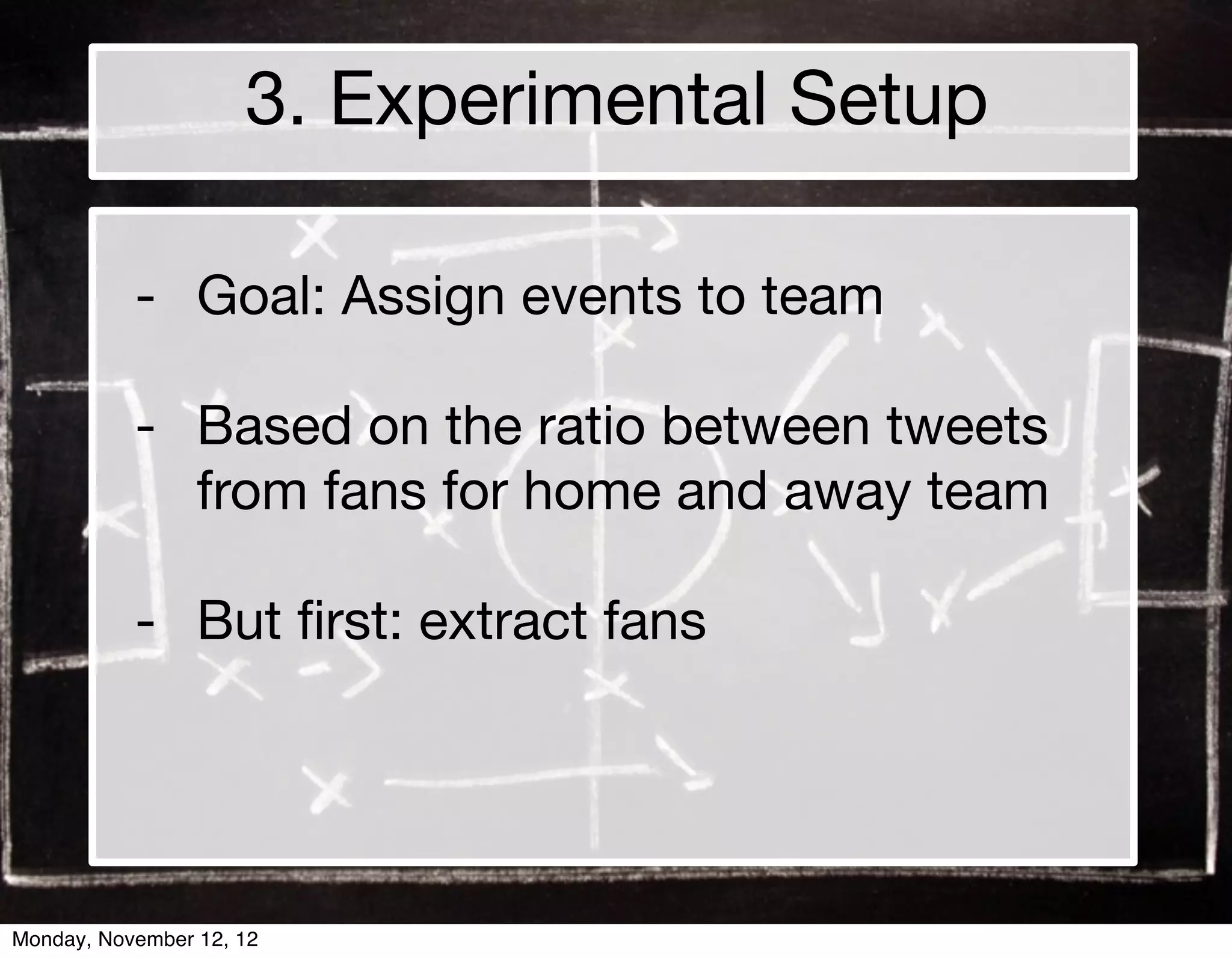 3. Experimental Setup

- Goal: Assign events to team

- Based on the ratio between tweets from fans for home and away team

- But first: extract fans

Monday, November 12, 12